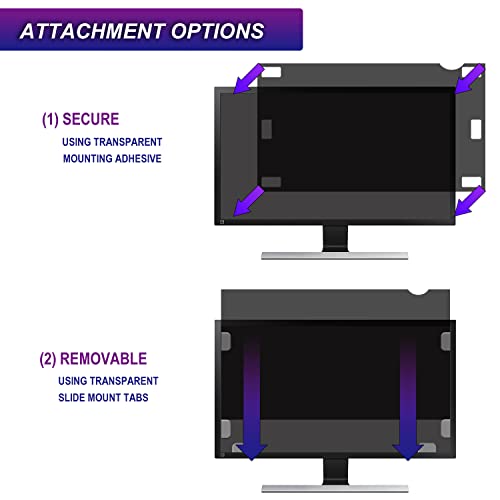 ATTACHMENT OPTIONS

(1) SECURE
USING TRANSPARENT MOUNTING ADHESIVE

(2) REMOVABLE
USING TRANSPARENT SLIDE MOUNT TABS